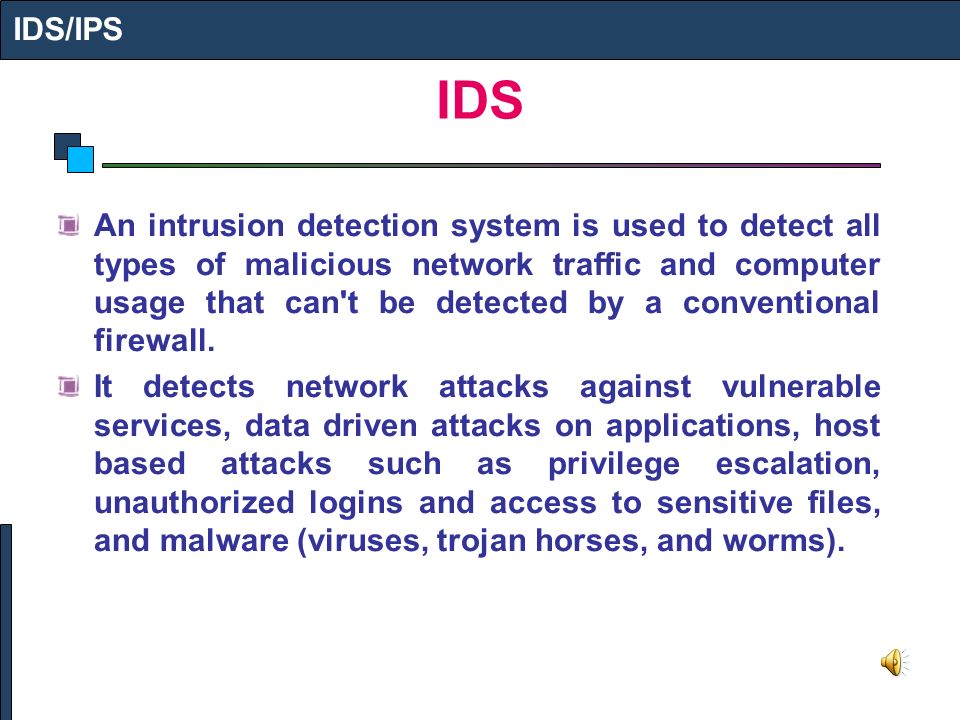 IDS/IPS

IDS

An intrusion detection system is used to detect all types of malicious network traffic and computer usage that can't be detected by a conventional firewall.

It detects network attacks against vulnerable services, data driven attacks on applications, host based attacks such as privilege escalation, unauthorized logins and access to sensitive files, and malware (viruses, trojan horses, and worms).